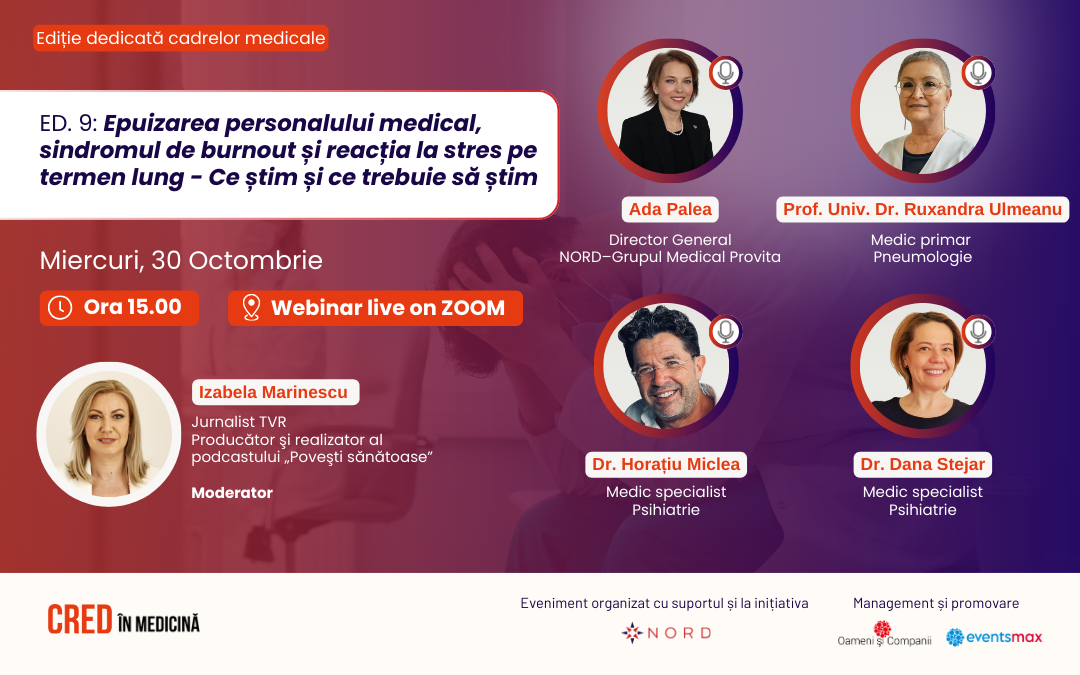 Ediție dedicată cadrelor medicale

ED. 9: Epuizarea personalului medical, sindromul de burnout și reacția la stres pe termen lung - Ce știm și ce trebuie să știm

Miercuri, 30 Octombrie

Ora 15.00

Webinar live on ZOOM

Izabela Marinescu
Jurnalist TVR
Producător şi realizator al podcastului „Poveşti sănătoase"

Moderator

Ada Palea
Director General
NORD–Grupul Medical Provita

Prof. Univ. Dr. Ruxandra Ulmeanu
Medic primar
Pneumologie

Dr. Horațiu Miclea
Medic specialist
Psihiatrie

Dr. Dana Stejar
Medic specialist
Psihiatrie

CRED ÎN MEDICINĂ

Eveniment organizat cu suportul și la inițiativa

NORD

Management și promovare

Oameni și Companii

eventsmax